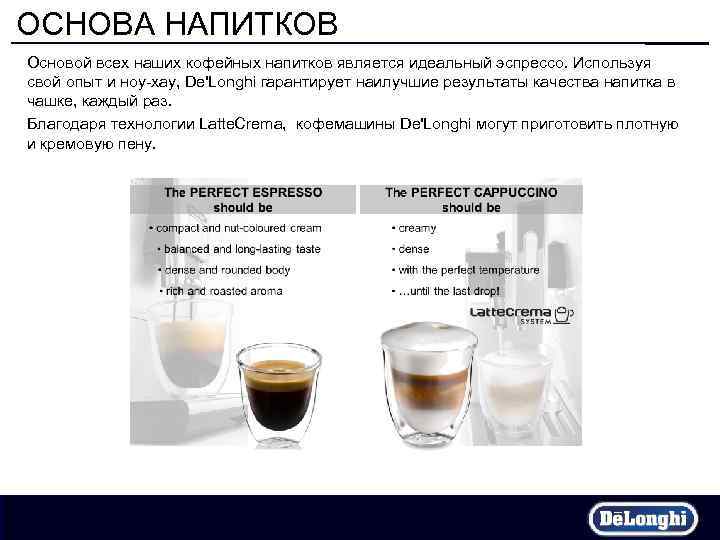 ОСНОВА НАПИТКОВ

Основой всех наших кофейных напитков является идеальный эспрессо. Используя свой опыт и ноу-хау, De'Longhi гарантирует наилучшие результаты качества напитка в чашке, каждый раз.

Благодаря технологии LatteCrema, кофемашины De'Longhi могут приготовить плотную и кремовую пену.

The PERFECT ESPRESSO should be

• compact and nut-coloured cream
• balanced and long-lasting taste
• dense and rounded body
• rich and roasted aroma

The PERFECT CAPPUCCINO should be

• creamy
• dense
• with the perfect temperature
• ...until the last drop!

LatteCrema SYSTEM

DēLonghi